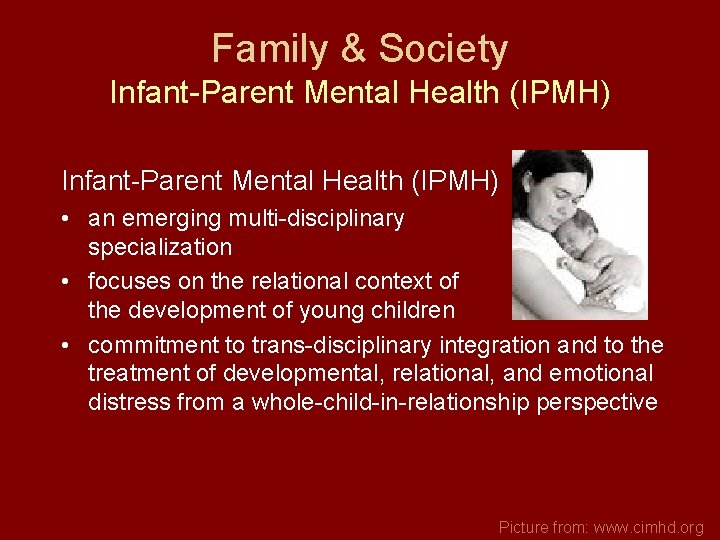 Family & Society
Infant-Parent Mental Health (IPMH)

Infant-Parent Mental Health (IPMH)

• an emerging multi-disciplinary specialization
• focuses on the relational context of the development of young children
• commitment to trans-disciplinary integration and to the treatment of developmental, relational, and emotional distress from a whole-child-in-relationship perspective

Picture from: www.cimhd.org